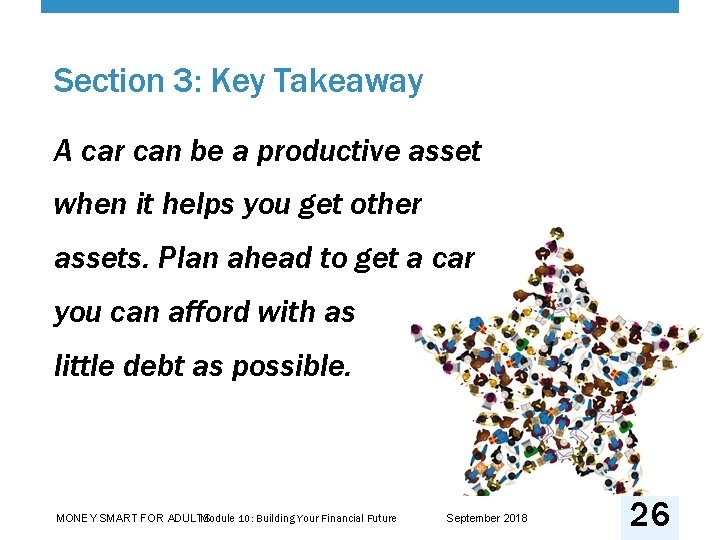 Section 3: Key Takeaway

A car can be a productive asset when it helps you get other assets. Plan ahead to get a car you can afford with as little debt as possible.

MONEY SMART FOR ADULTS Module 10: Building Your Financial Future September 2018 26